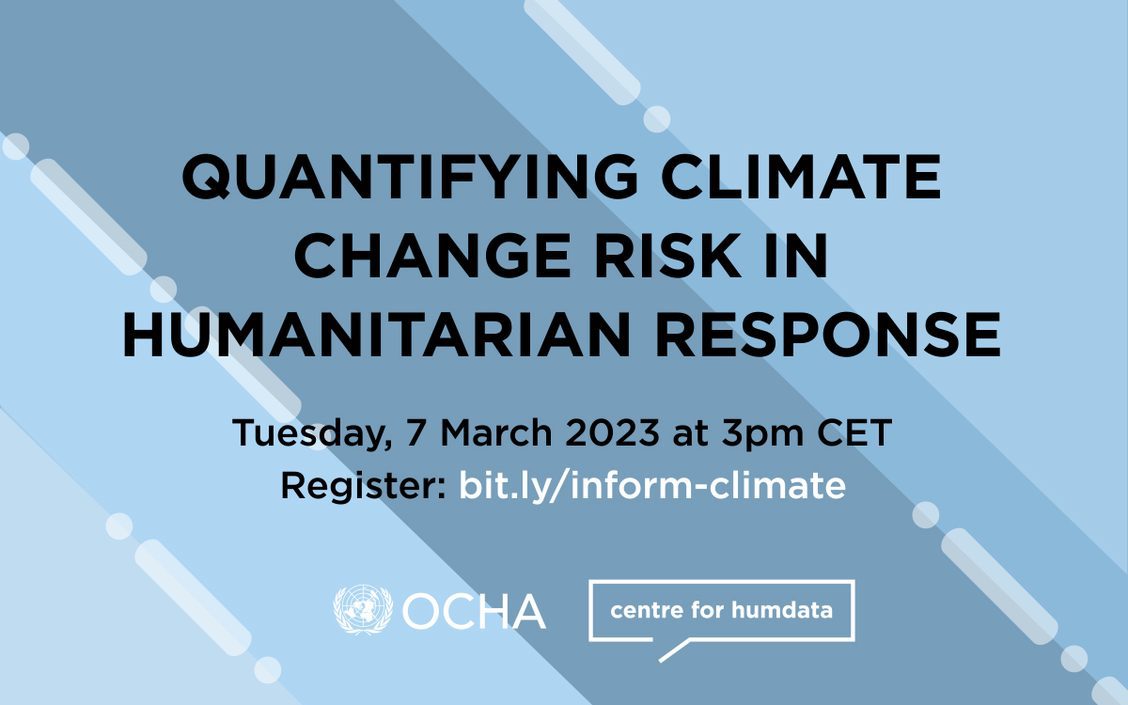 QUANTIFYING CLIMATE CHANGE RISK IN HUMANITARIAN RESPONSE

Tuesday, 7 March 2023 at 3pm CET
Register: bit.ly/inform-climate

OCHA

centre for humdata